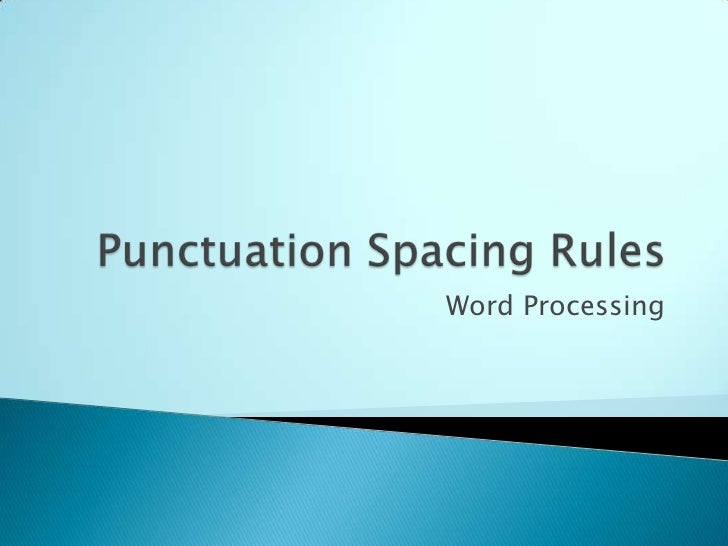 Punctuation Spacing Rules

Word Processing